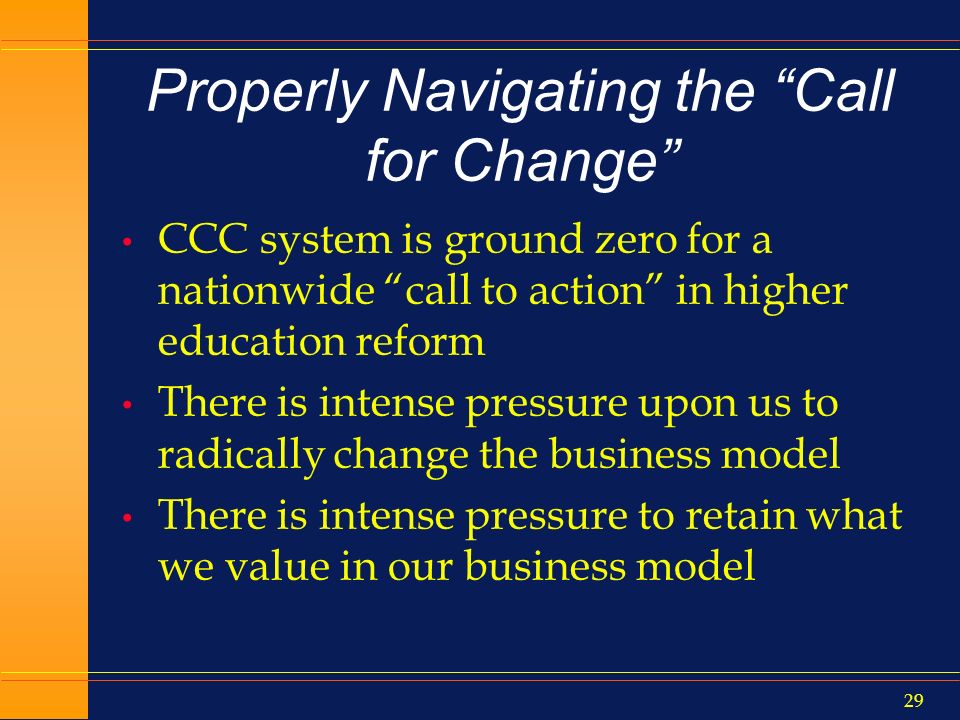 Properly Navigating the “Call for Change”

• CCC system is ground zero for a nationwide “call to action” in higher education reform

• There is intense pressure upon us to radically change the business model

• There is intense pressure to retain what we value in our business model

29